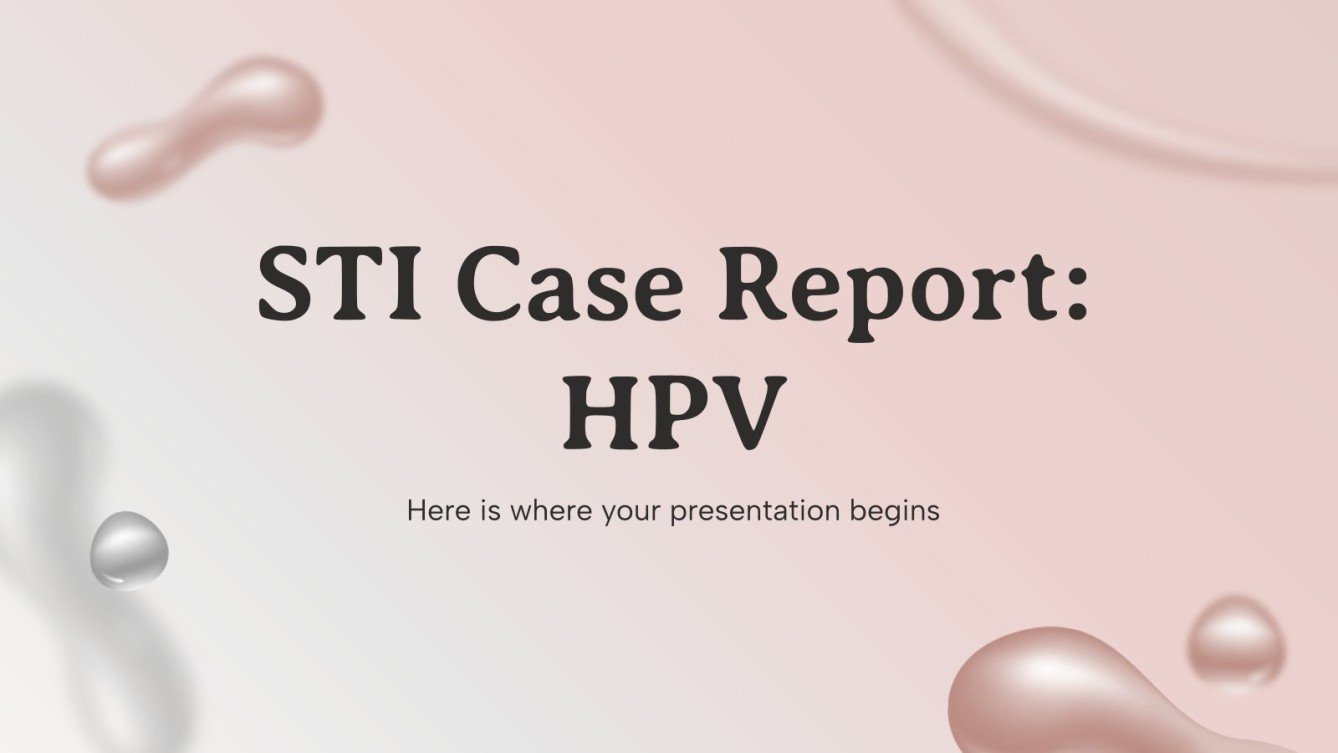 STI Case Report: HPV

Here is where your presentation begins